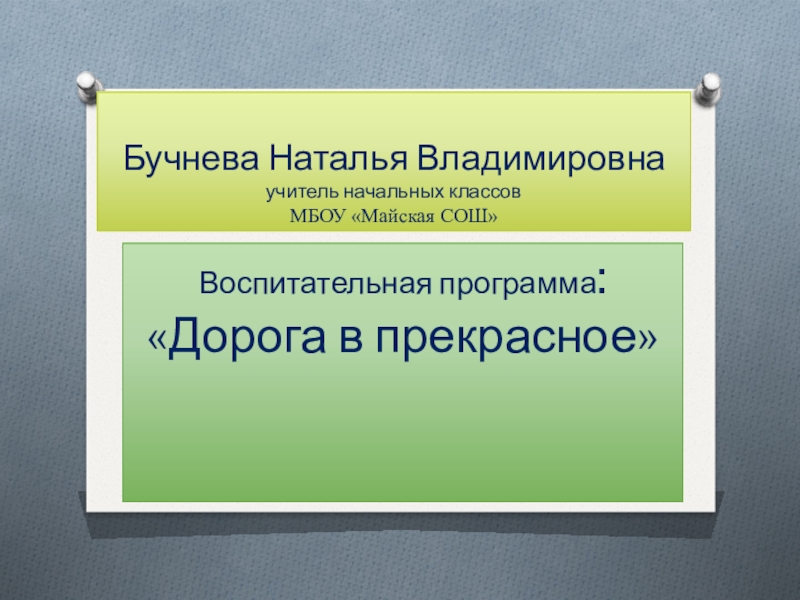 Бучнева Наталья Владимировна
учитель начальных классов
МБОУ «Майская СОШ»

Воспитательная программа:
«Дорога в прекрасное»